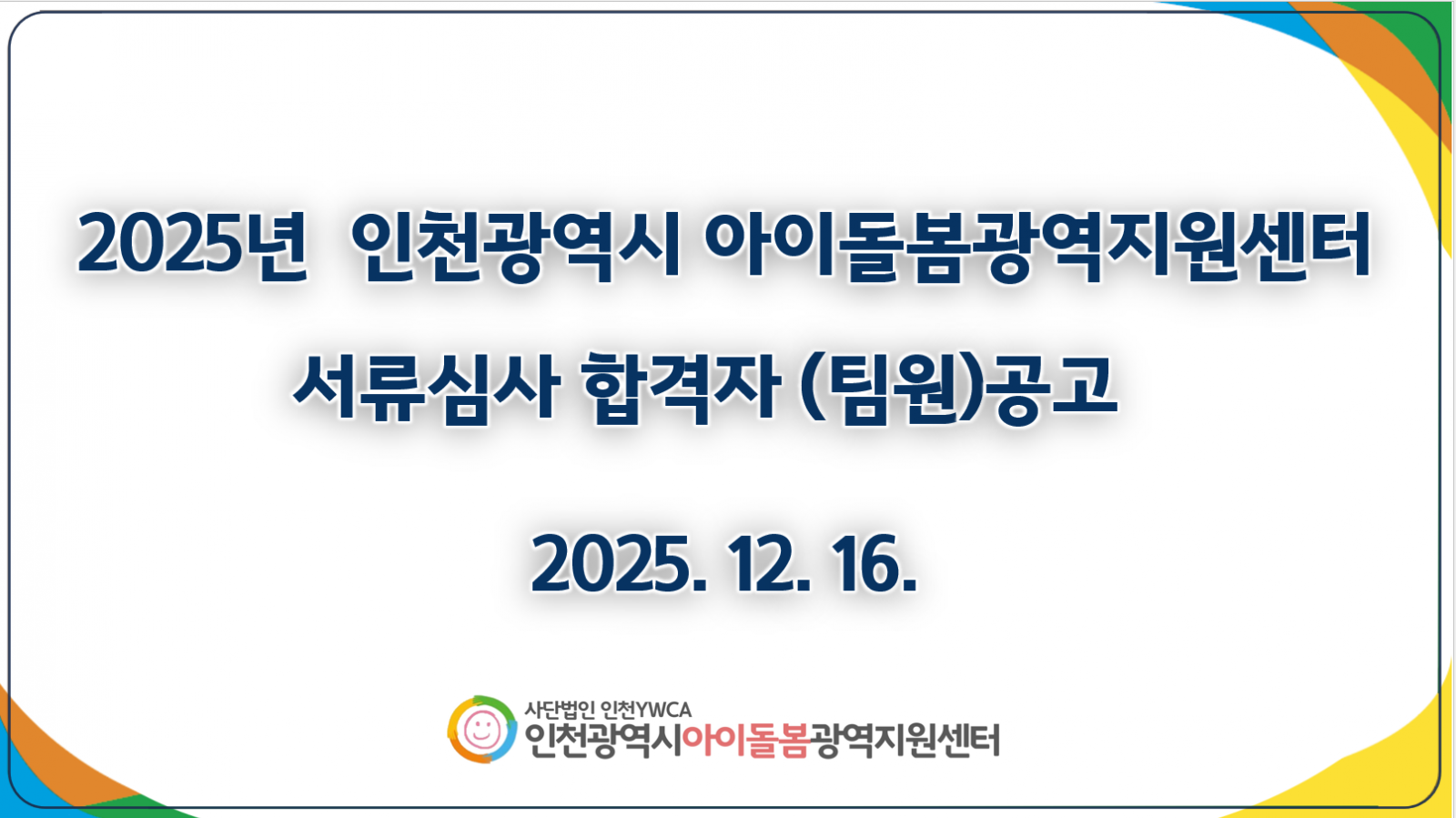 2025년 인천광역시 아이돌봄광역지원센터

서류심사 합격자 (팀원)공고

2025. 12. 16.

사단법인 인천YWCA
인천광역시아이돌봄광역지원센터